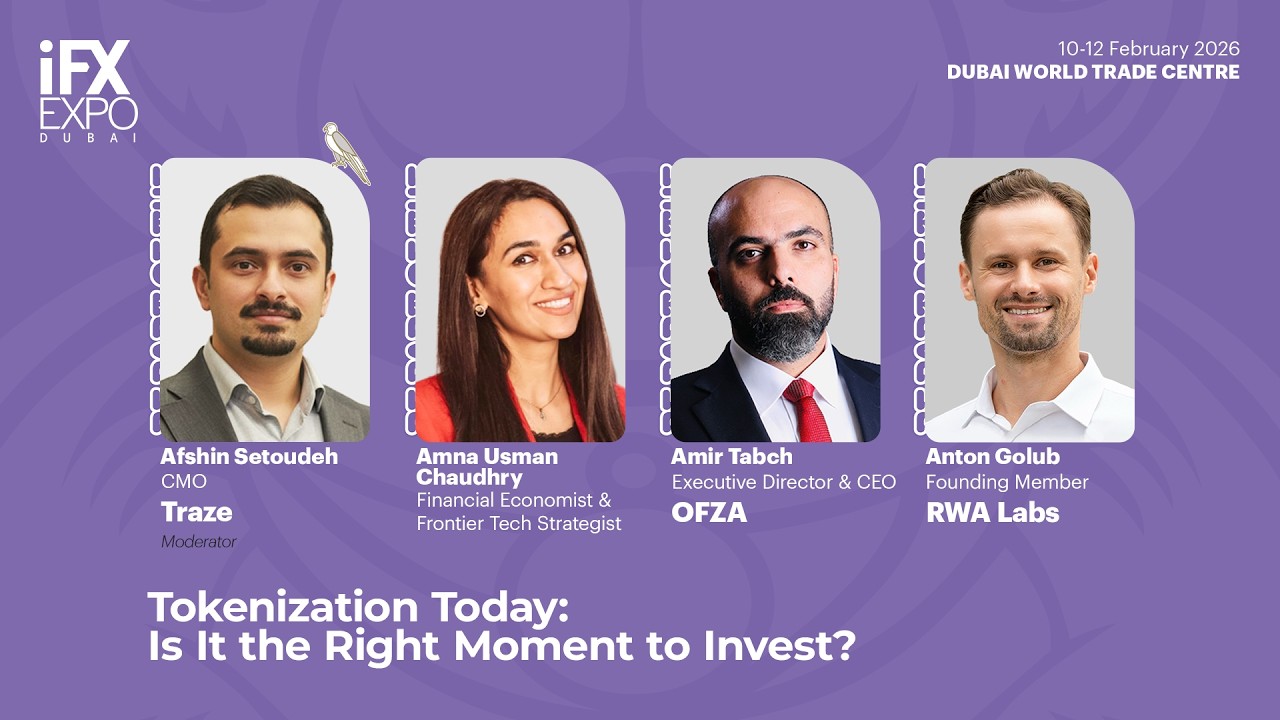 iFX EXPO DUBAI

10-12 February 2026
DUBAI WORLD TRADE CENTRE

Afshin Setoudeh
CMO
Traze
Moderator

Amna Usman Chaudhry
Financial Economist & Frontier Tech Strategist

Amir Tabch
Executive Director & CEO
OFZA

Anton Golub
Founding Member
RWA Labs

Tokenization Today: Is It the Right Moment to Invest?